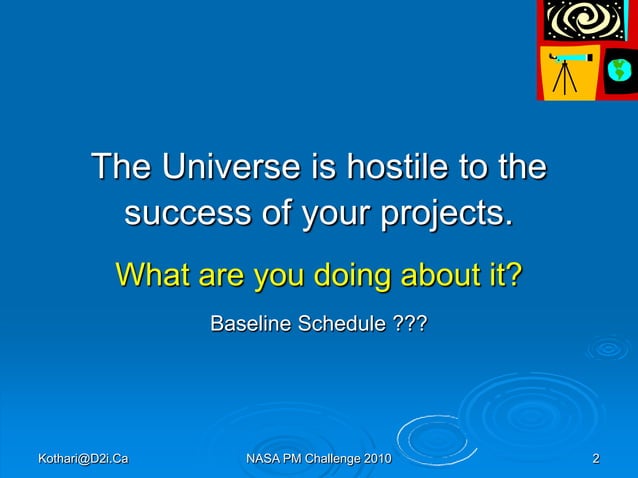 The Universe is hostile to the success of your projects.

What are you doing about it?

Baseline Schedule ???

Kothari@D2i.Ca

NASA PM Challenge 2010

2